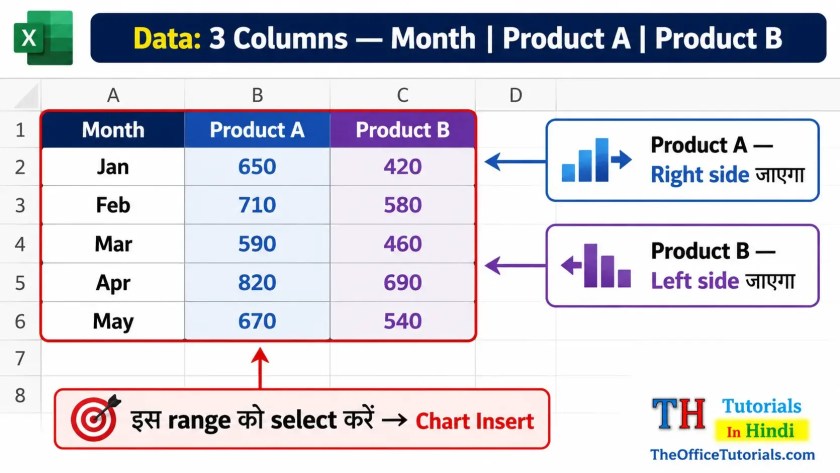 Data: 3 Columns — Month | Product A | Product B

| | A | B | C | D |
|---|---|---|---|---|
| 1 | Month | Product A | Product B | |
| 2 | Jan | 650 | 420 | |
| 3 | Feb | 710 | 580 | |
| 4 | Mar | 590 | 460 | |
| 5 | Apr | 820 | 690 | |
| 6 | May | 670 | 540 | |
| 7 | | | | |
| 8 | | | | |

Product A — Right side जाएगा

Product B — Left side जाएगा

इस range को select करें → Chart Insert

TH Tutorials In Hindi

TheOfficeTutorials.com